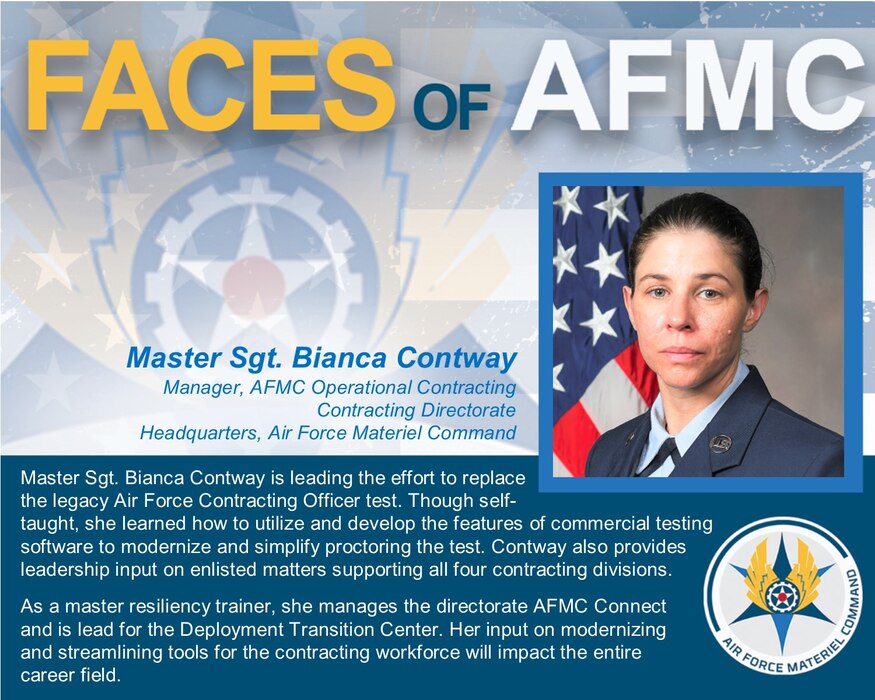 FACES OF AFMC

Master Sgt. Bianca Contway
Manager, AFMC Operational Contracting
Contracting Directorate
Headquarters, Air Force Materiel Command

Master Sgt. Bianca Contway is leading the effort to replace the legacy Air Force Contracting Officer test. Though self-taught, she learned how to utilize and develop the features of commercial testing software to modernize and simplify proctoring the test. Contway also provides leadership input on enlisted matters supporting all four contracting divisions.

As a master resiliency trainer, she manages the directorate AFMC Connect and is lead for the Deployment Transition Center. Her input on modernizing and streamlining tools for the contracting workforce will impact the entire career field.

AIR FORCE MATERIEL COMMAND